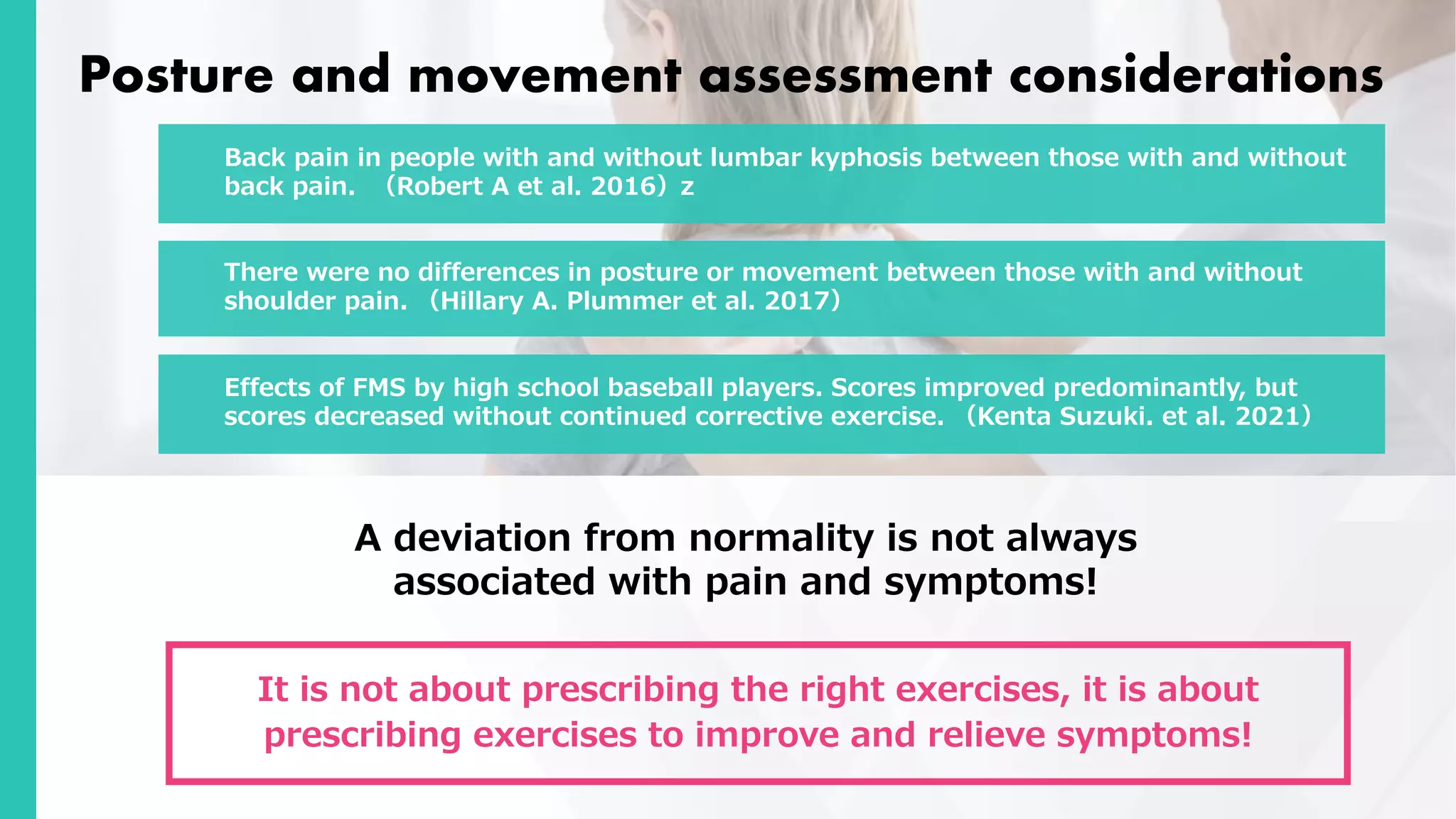 Posture and movement assessment considerations

Back pain in people with and without lumbar kyphosis between those with and without back pain. （Robert A et al. 2016）z

There were no differences in posture or movement between those with and without shoulder pain. （Hillary A. Plummer et al. 2017）

Effects of FMS by high school baseball players. Scores improved predominantly, but scores decreased without continued corrective exercise. （Kenta Suzuki. et al. 2021）

A deviation from normality is not always associated with pain and symptoms!

It is not about prescribing the right exercises, it is about prescribing exercises to improve and relieve symptoms!